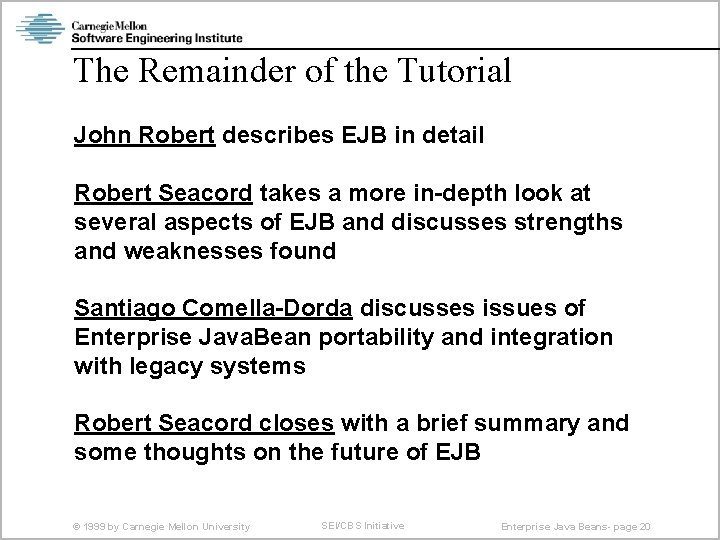 Carnegie Mellon
Software Engineering Institute

The Remainder of the Tutorial

John Robert describes EJB in detail

Robert Seacord takes a more in-depth look at several aspects of EJB and discusses strengths and weaknesses found

Santiago Comella-Dorda discusses issues of Enterprise JavaBean portability and integration with legacy systems

Robert Seacord closes with a brief summary and some thoughts on the future of EJB

© 1999 by Carnegie Mellon University

SEI/CBS Initiative

Enterprise Java Beans- page 20